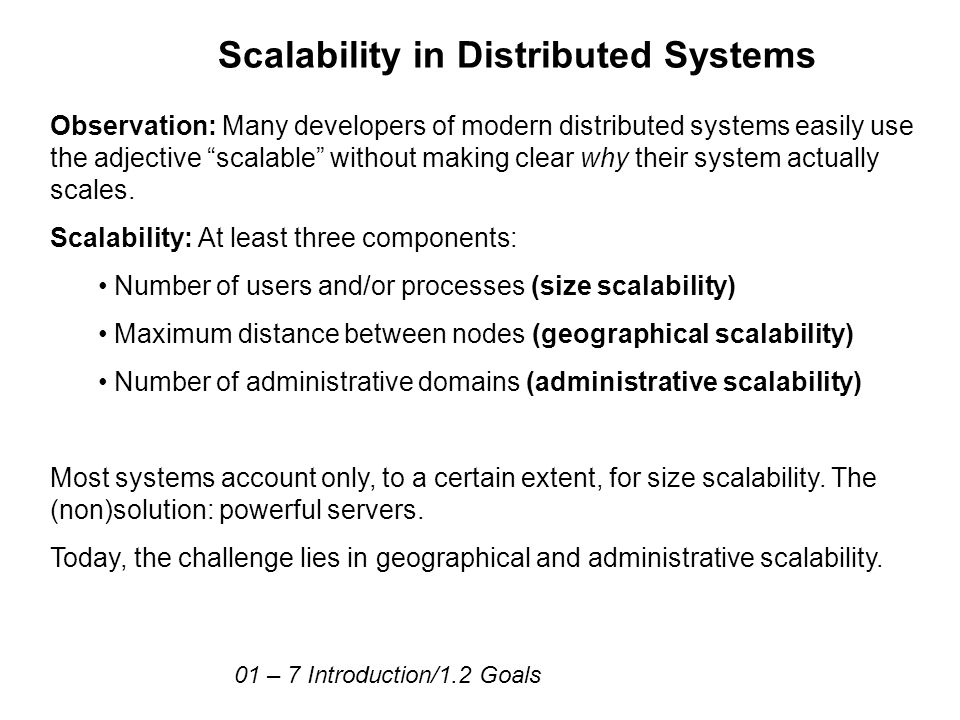 Scalability in Distributed Systems

Observation: Many developers of modern distributed systems easily use the adjective “scalable” without making clear why their system actually scales.

Scalability: At least three components:

• Number of users and/or processes (size scalability)

• Maximum distance between nodes (geographical scalability)

• Number of administrative domains (administrative scalability)

Most systems account only, to a certain extent, for size scalability. The (non)solution: powerful servers.

Today, the challenge lies in geographical and administrative scalability.

01 – 7 Introduction/1.2 Goals